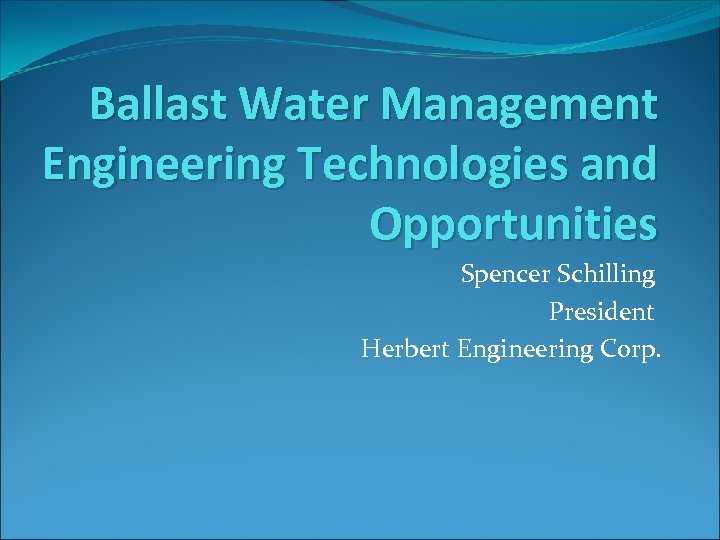 Ballast Water Management Engineering Technologies and Opportunities

Spencer Schilling
President
Herbert Engineering Corp.